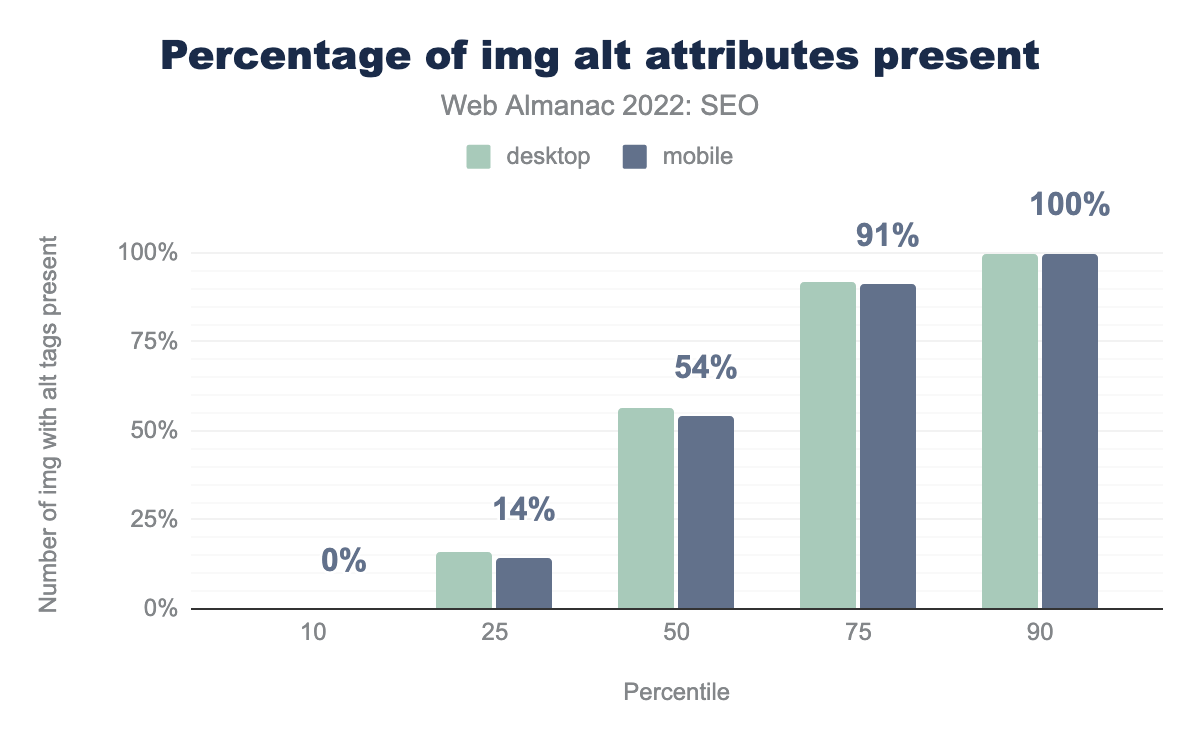 Percentage of img alt attributes present

Web Almanac 2022: SEO

desktop mobile

Number of img with alt tags present

100%
75%
50%
25%
0%

0%
14%
54%
91%
100%

10
25
50
75
90

Percentile